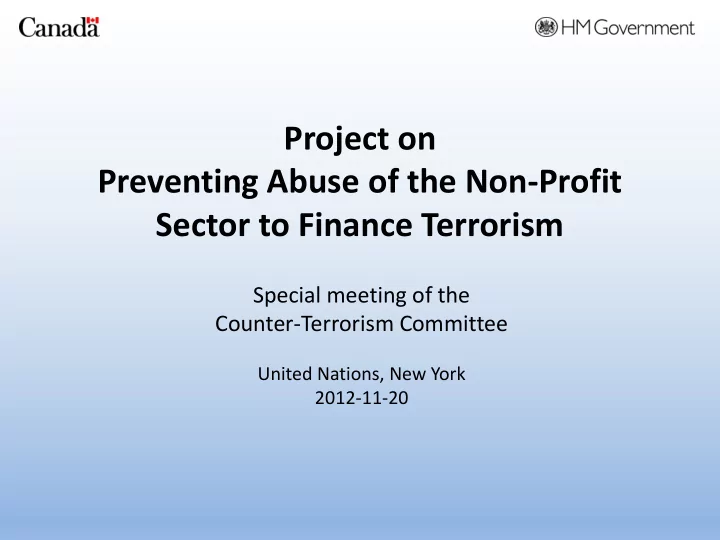 Canada

HM Government

Project on
Preventing Abuse of the Non-Profit Sector to Finance Terrorism

Special meeting of the
Counter-Terrorism Committee

United Nations, New York
2012-11-20